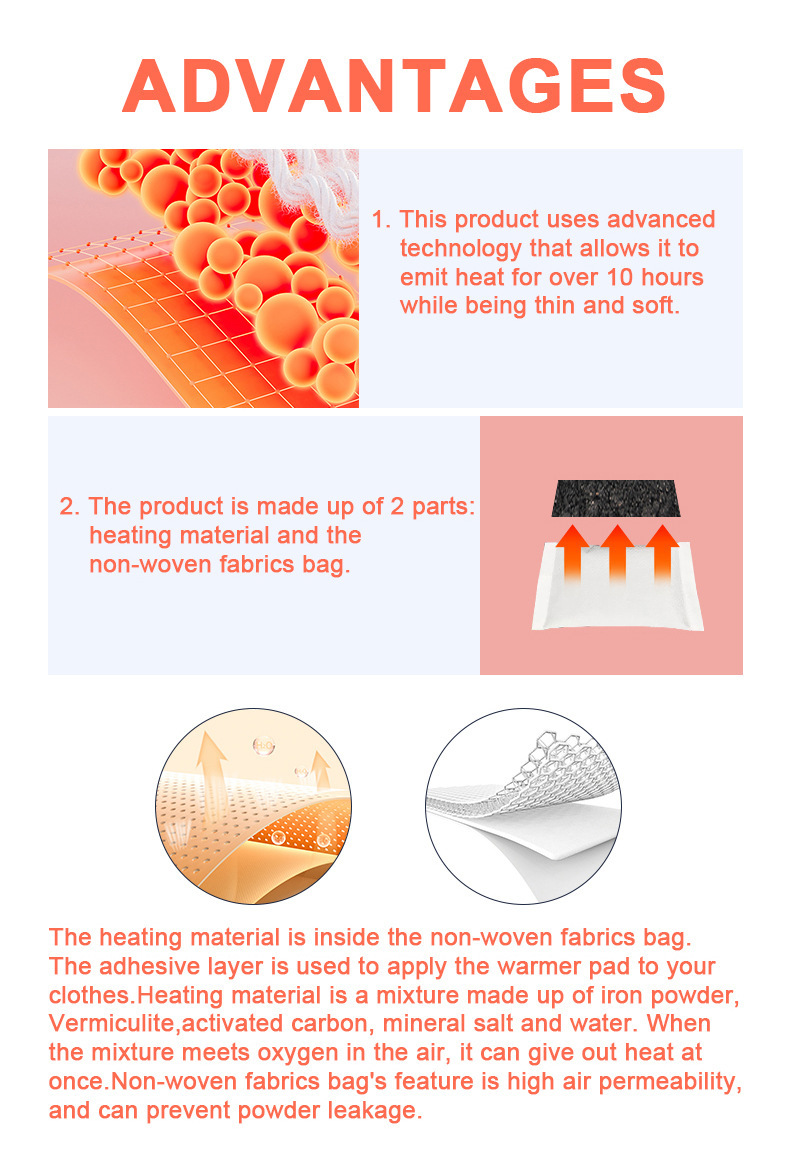 ADVANTAGES

1. This product uses advanced technology that allows it to emit heat for over 10 hours while being thin and soft.

2. The product is made up of 2 parts: heating material and the non-woven fabrics bag.

The heating material is inside the non-woven fabrics bag. The adhesive layer is used to apply the warmer pad to your clothes.Heating material is a mixture made up of iron powder, Vermiculite,activated carbon, mineral salt and water. When the mixture meets oxygen in the air, it can give out heat at once.Non-woven fabrics bag's feature is high air permeability, and can prevent powder leakage.